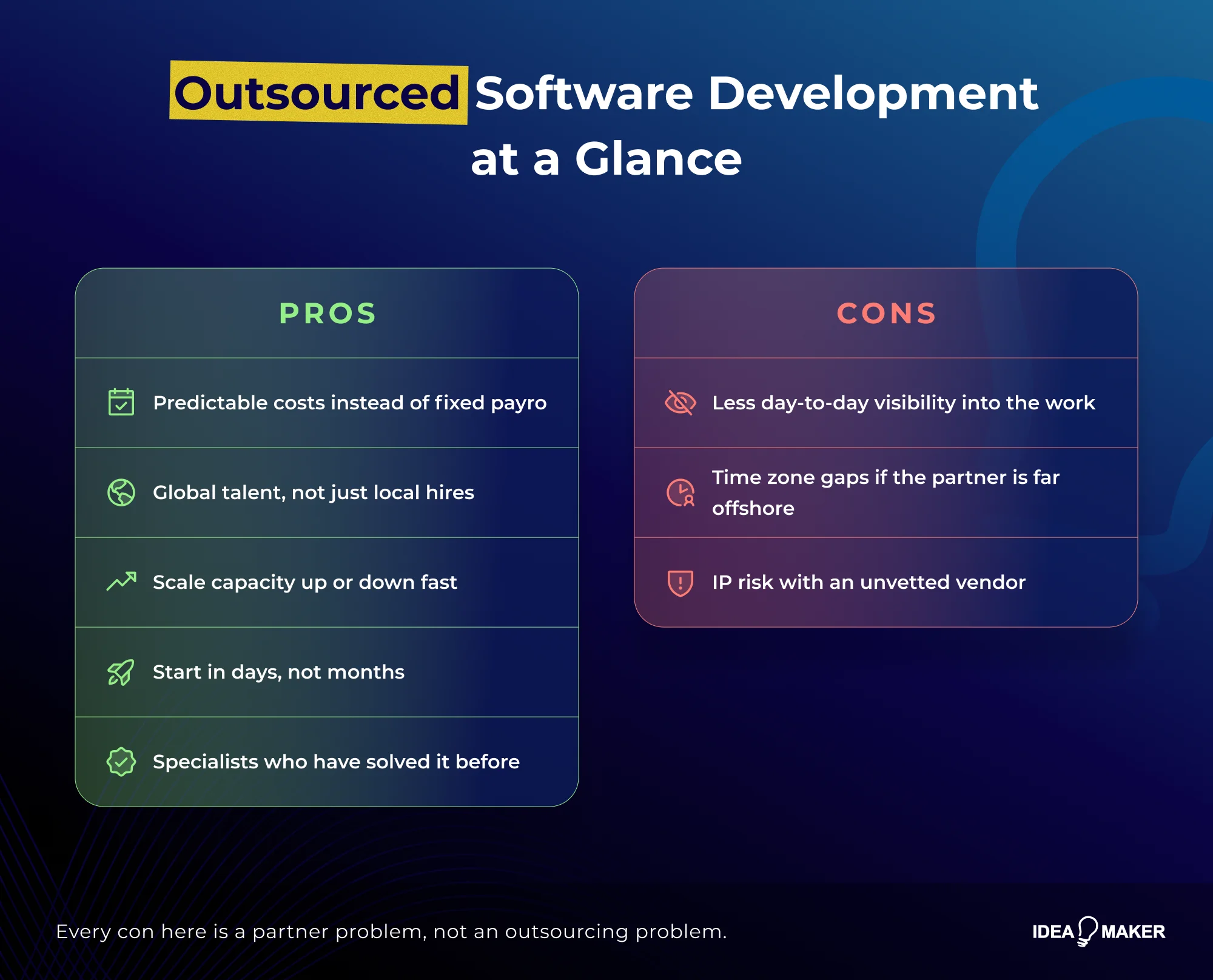 Outsourced Software Development at a Glance

PROS

Predictable costs instead of fixed payro

Global talent, not just local hires

Scale capacity up or down fast

Start in days, not months

Specialists who have solved it before

CONS

Less day-to-day visibility into the work

Time zone gaps if the partner is far offshore

IP risk with an unvetted vendor

Every con here is a partner problem, not an outsourcing problem.

IDEA MAKER